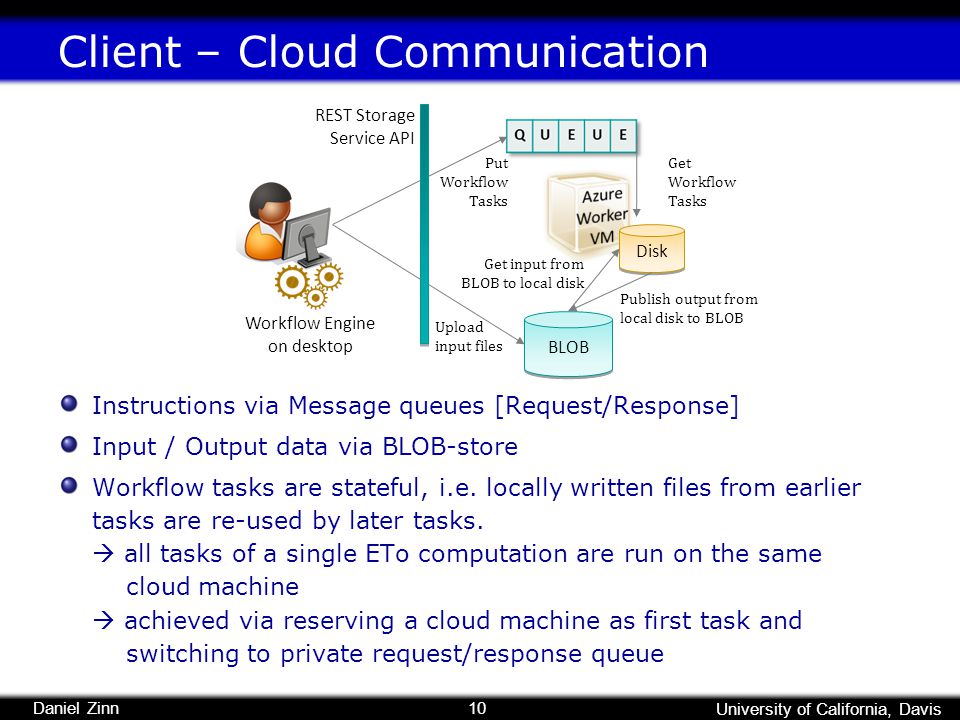 Client – Cloud Communication

REST Storage Service API

Q U E U E

Put Workflow Tasks

Get Workflow Tasks

Azure Worker VM

Disk

Get input from BLOB to local disk

Publish output from local disk to BLOB

Workflow Engine on desktop

Upload input files

BLOB

Instructions via Message queues [Request/Response]

Input / Output data via BLOB-store

Workflow tasks are stateful, i.e. locally written files from earlier tasks are re-used by later tasks.
→ all tasks of a single ETo computation are run on the same cloud machine
→ achieved via reserving a cloud machine as first task and switching to private request/response queue

Daniel Zinn 10 University of California, Davis